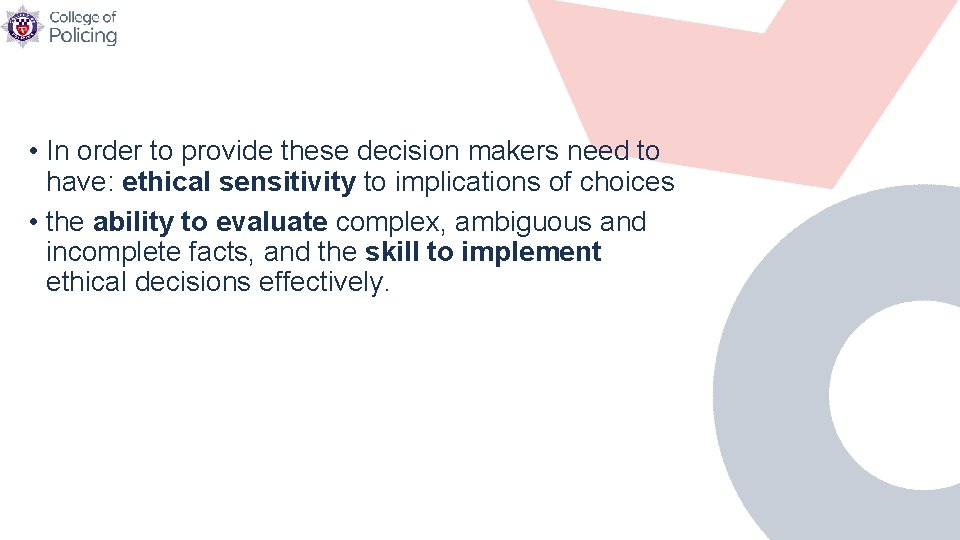 College of Policing

• In order to provide these decision makers need to have: ethical sensitivity to implications of choices
• the ability to evaluate complex, ambiguous and incomplete facts, and the skill to implement ethical decisions effectively.